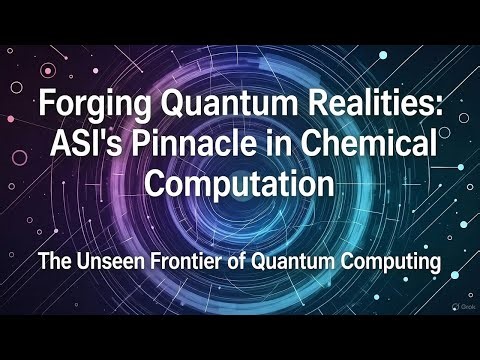 Forging Quantum Realities: ASI's Pinnacle in Chemical Computation

The Unseen Frontier of Quantum Computing

Grok